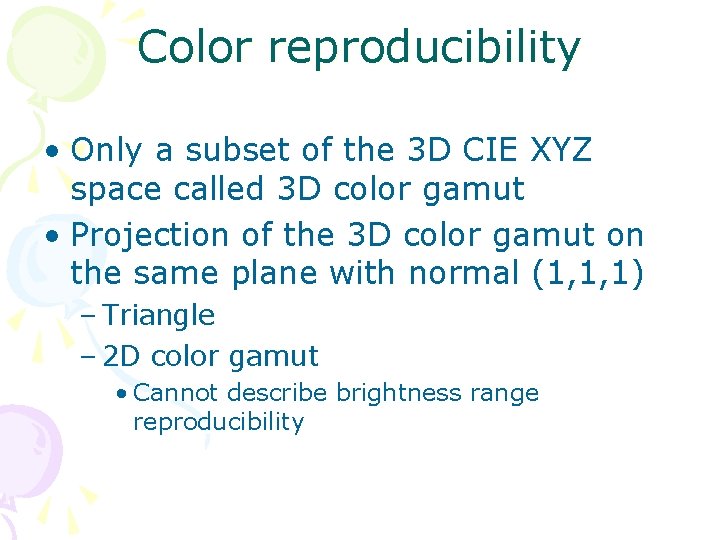 Color reproducibility

• Only a subset of the 3D CIE XYZ space called 3D color gamut
• Projection of the 3D color gamut on the same plane with normal (1,1,1)
– Triangle
– 2D color gamut
• Cannot describe brightness range reproducibility